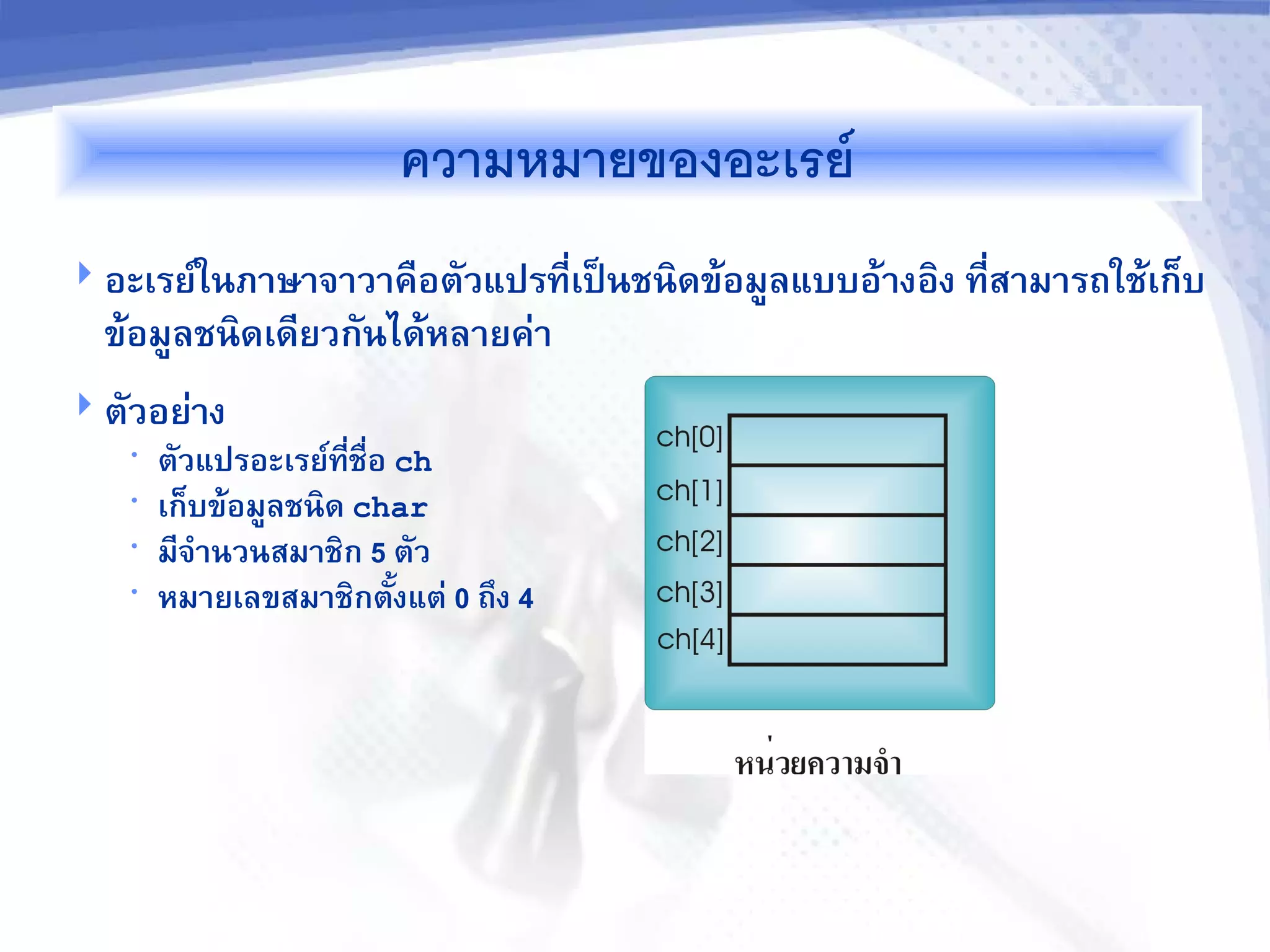 ความหมายของอะเรย์

อะเรย์ในภาษาจาวาคือตัวแปรที่เป็นชนิดข้อมูลแบบอ้างอิง ที่สามารถใช้เก็บข้อมูลชนิดเดียวกันได้หลายค่า

ตัวอย่าง

ตัวแปรอะเรย์ที่ชื่อ ch

เก็บข้อมูลชนิด char

มีจำนวนสมาชิก 5 ตัว

หมายเลขสมาชิกตั้งแต่ 0 ถึง 4

ch[0]
ch[1]
ch[2]
ch[3]
ch[4]

หน่วยความจำ